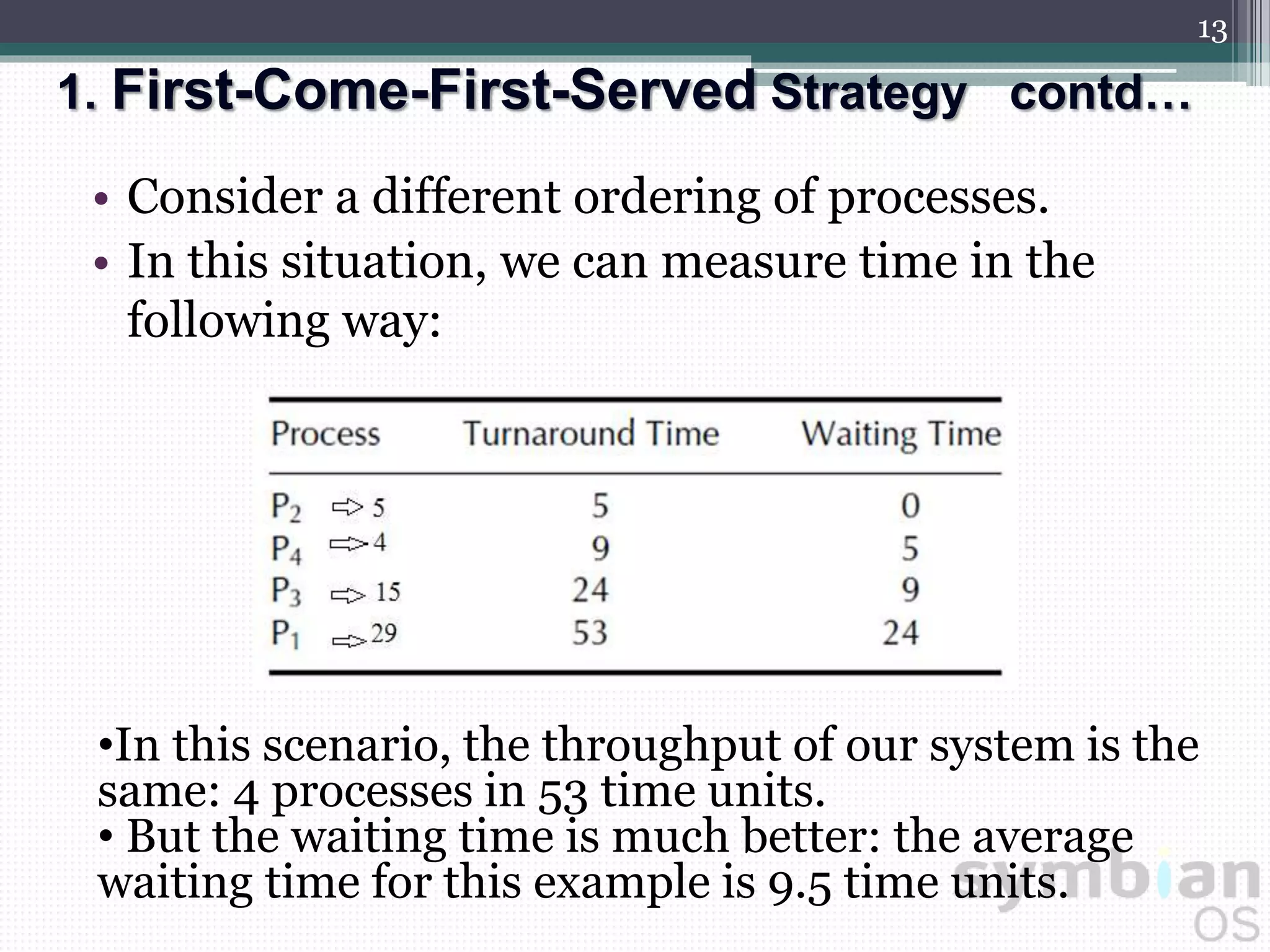 13

1. First-Come-First-Served Strategy contd…

• Consider a different ordering of processes.
• In this situation, we can measure time in the following way:

| Process | Turnaround Time | Waiting Time |
|---|---|---|
| $P_2$ ⇨ 5 | 5 | 0 |
| $P_4$ ⇨ 4 | 9 | 5 |
| $P_3$ ⇨ 15 | 24 | 9 |
| $P_1$ ⇨ 29 | 53 | 24 |

•In this scenario, the throughput of our system is the same: 4 processes in 53 time units.
• But the waiting time is much better: the average waiting time for this example is 9.5 time units.

symbian OS